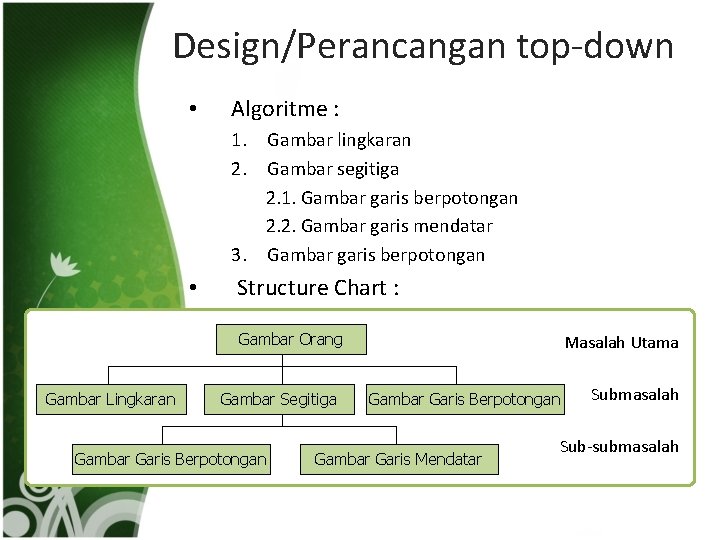 Design/Perancangan top-down

• Algoritme :
1. Gambar lingkaran
2. Gambar segitiga
2.1. Gambar garis berpotongan
2.2. Gambar garis mendatar
3. Gambar garis berpotongan

• Structure Chart :

Gambar Orang

Masalah Utama

Gambar Lingkaran

Gambar Segitiga

Gambar Garis Berpotongan

Submasalah

Gambar Garis Berpotongan

Gambar Garis Mendatar

Sub-submasalah